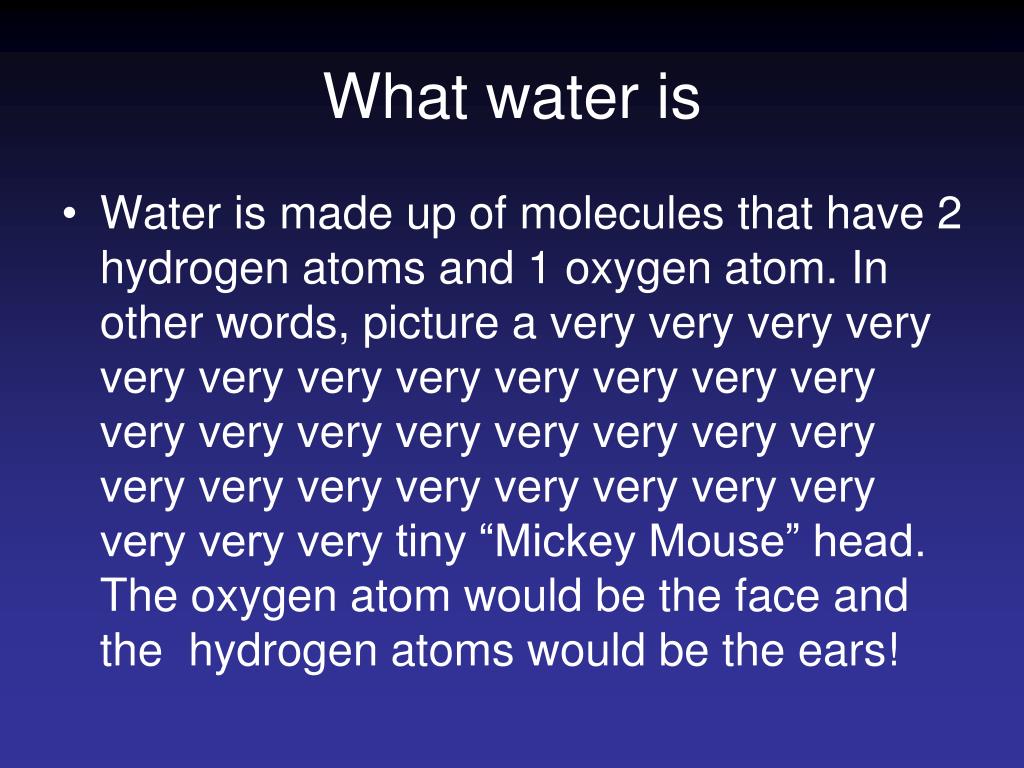 What water is

• Water is made up of molecules that have 2 hydrogen atoms and 1 oxygen atom. In other words, picture a very very very very very very very very very very very very very very very very very very very very very very very very very very very very very very very tiny “Mickey Mouse” head. The oxygen atom would be the face and the hydrogen atoms would be the ears!